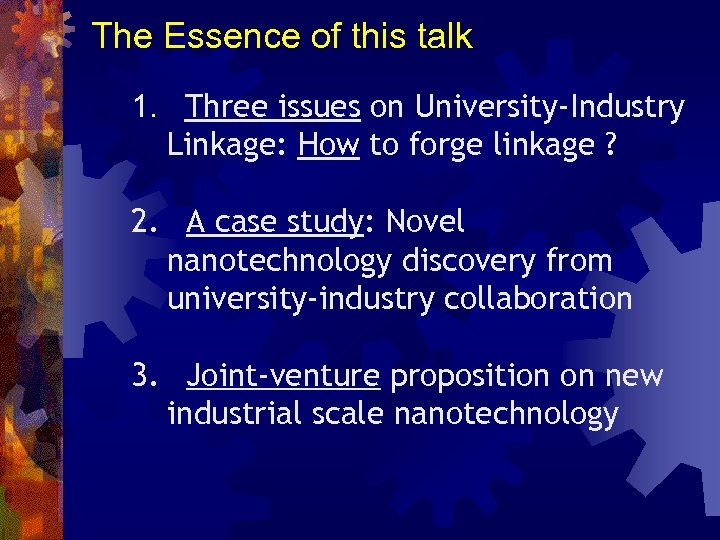 The Essence of this talk

1. Three issues on University-Industry Linkage: How to forge linkage ?

2. A case study: Novel nanotechnology discovery from university-industry collaboration

3. Joint-venture proposition on new industrial scale nanotechnology